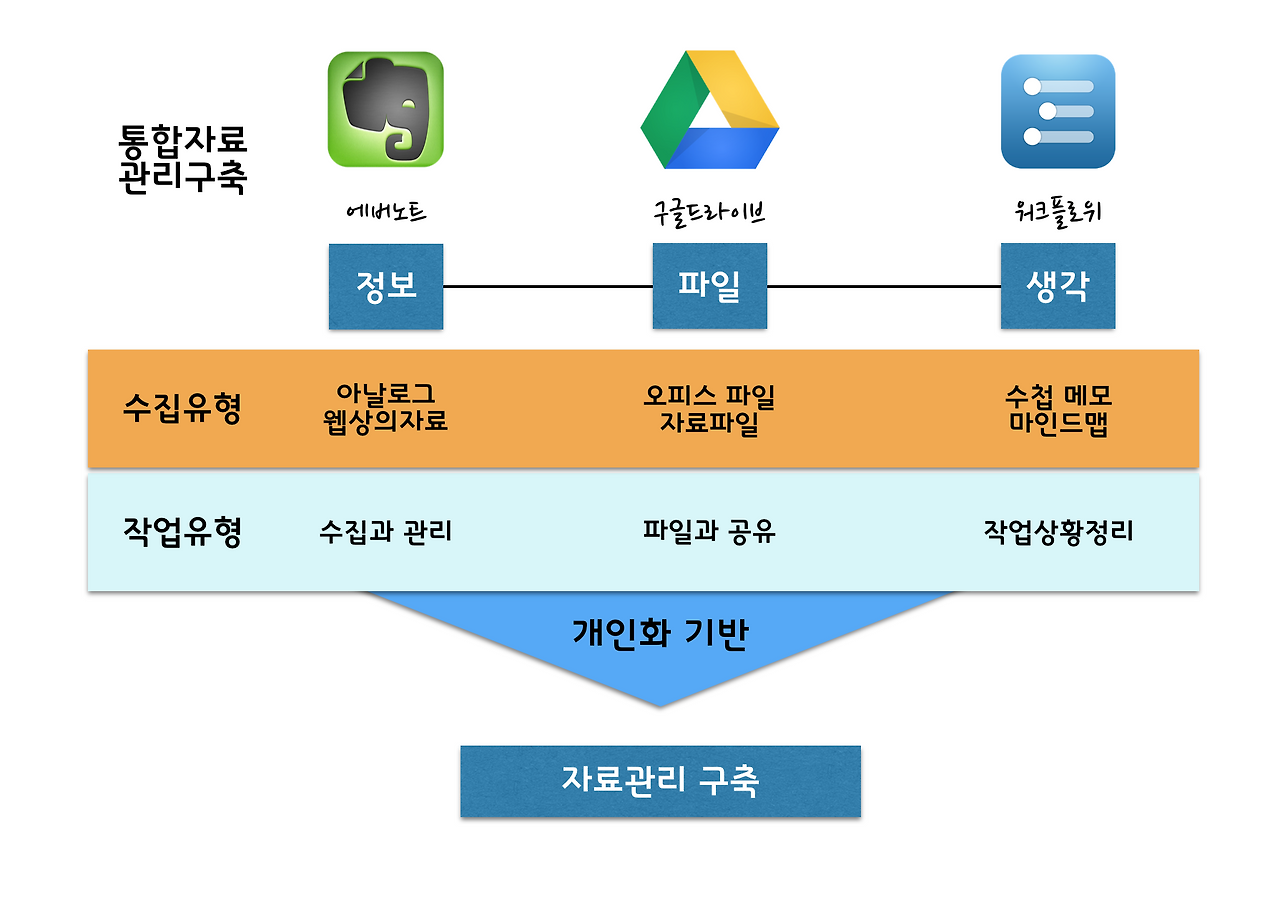 통합자료
관리구축

에버노트

구글드라이브

워크플로위

정보

파일

생각

수집유형

아날로그
웹상의자료

오피스 파일
자료파일

수첩 메모
마인드맵

작업유형

수집과 관리

파일과 공유

작업상황정리

개인화 기반

자료관리 구축